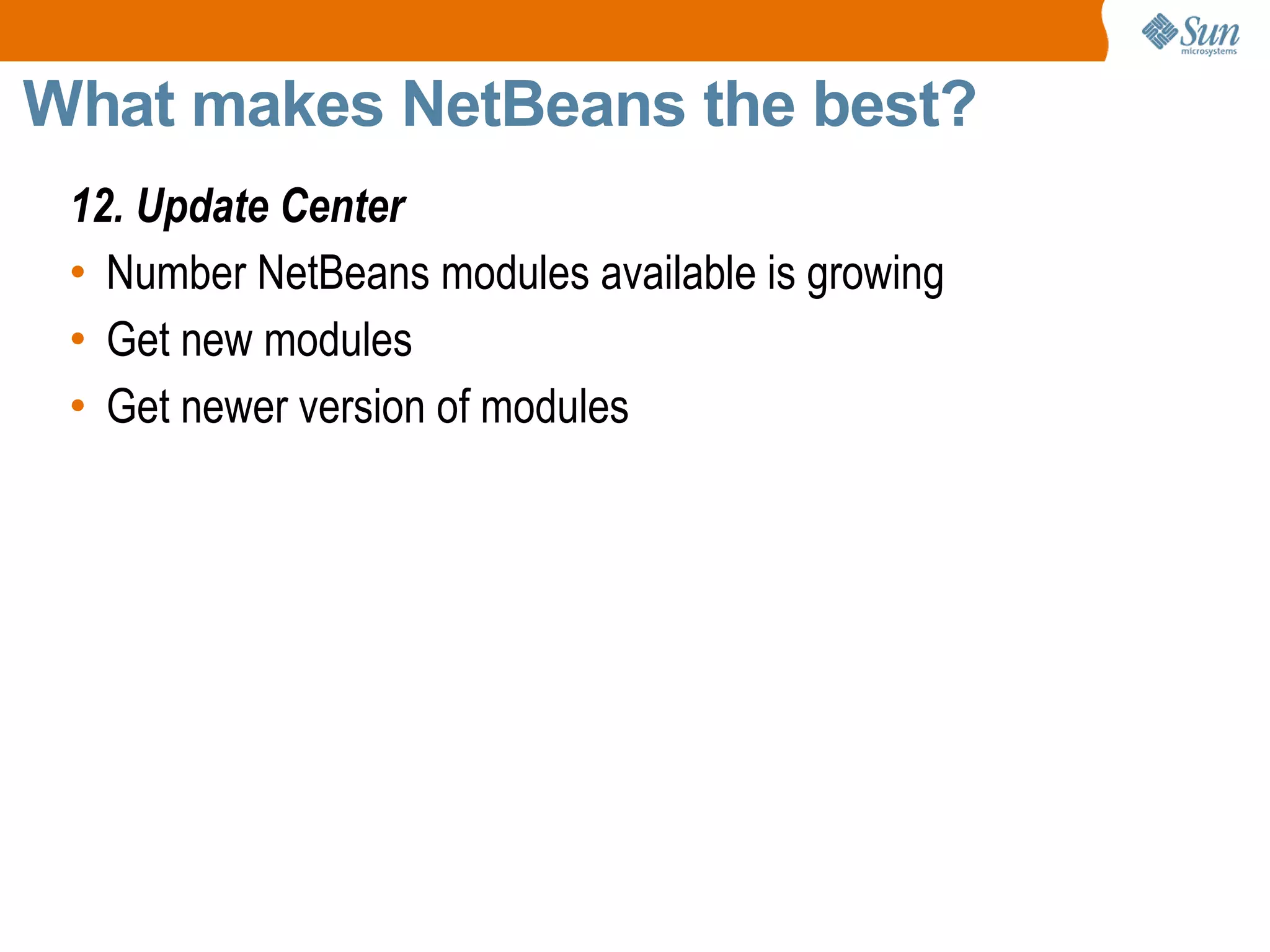 Sun microsystems

What makes NetBeans the best?

12. Update Center

• Number NetBeans modules available is growing
• Get new modules
• Get newer version of modules